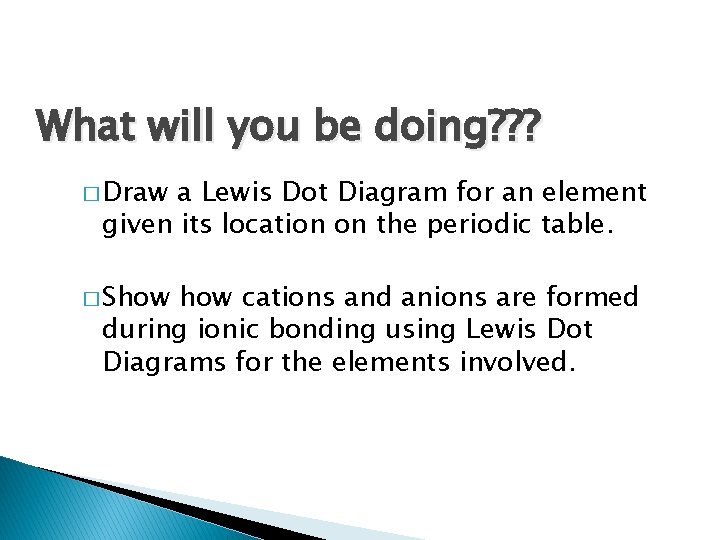 What will you be doing???

□ Draw a Lewis Dot Diagram for an element given its location on the periodic table.

□ Show how cations and anions are formed during ionic bonding using Lewis Dot Diagrams for the elements involved.